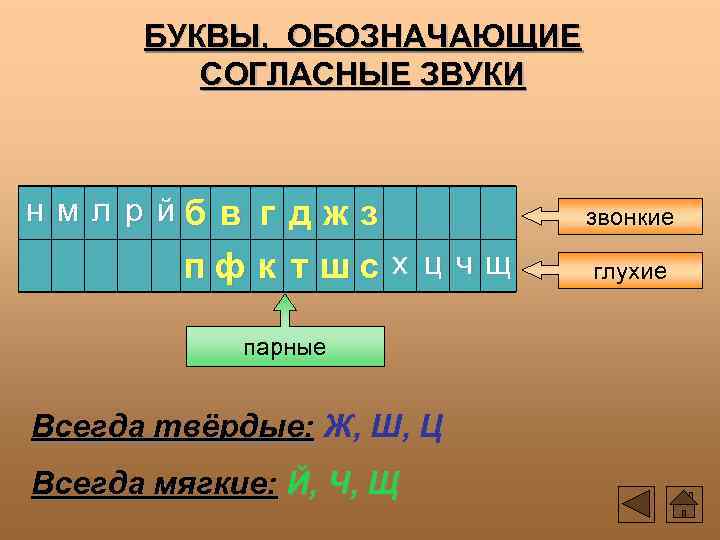 БУКВЫ, ОБОЗНАЧАЮЩИЕ СОГЛАСНЫЕ ЗВУКИ

| н | м | л | р | й | б | в | г | д | ж | з | | | | |
|---|---|---|---|---|---|---|---|---|---|---|---|---|---|---|
| | | | | | п | ф | к | т | ш | с | х | ц | ч | щ |

звонкие

глухие

парные

Всегда твёрдые: Ж, Ш, Ц

Всегда мягкие: Й, Ч, Щ